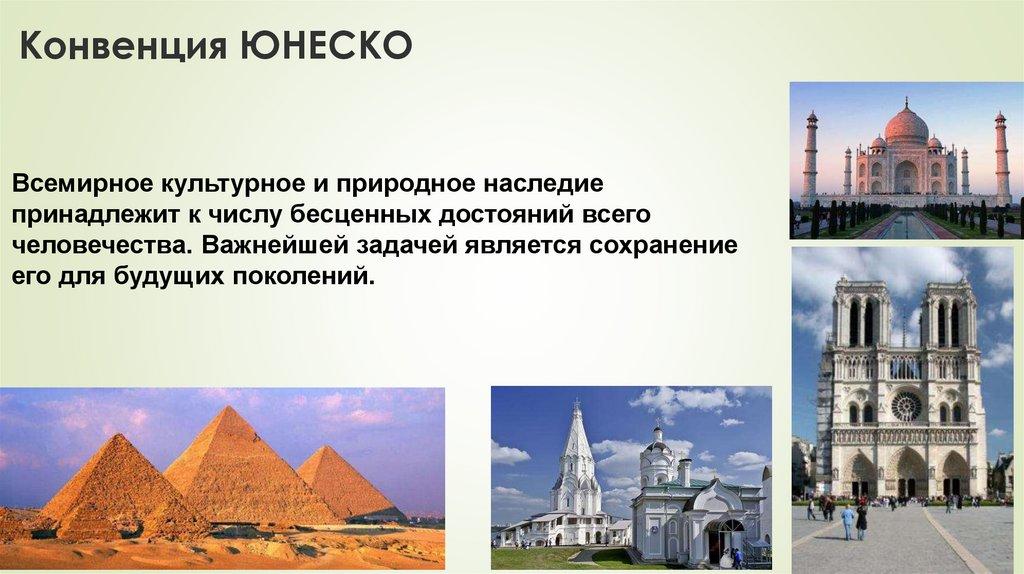 Конвенция ЮНЕСКО

Всемирное культурное и природное наследие принадлежит к числу бесценных достояний всего человечества. Важнейшей задачей является сохранение его для будущих поколений.